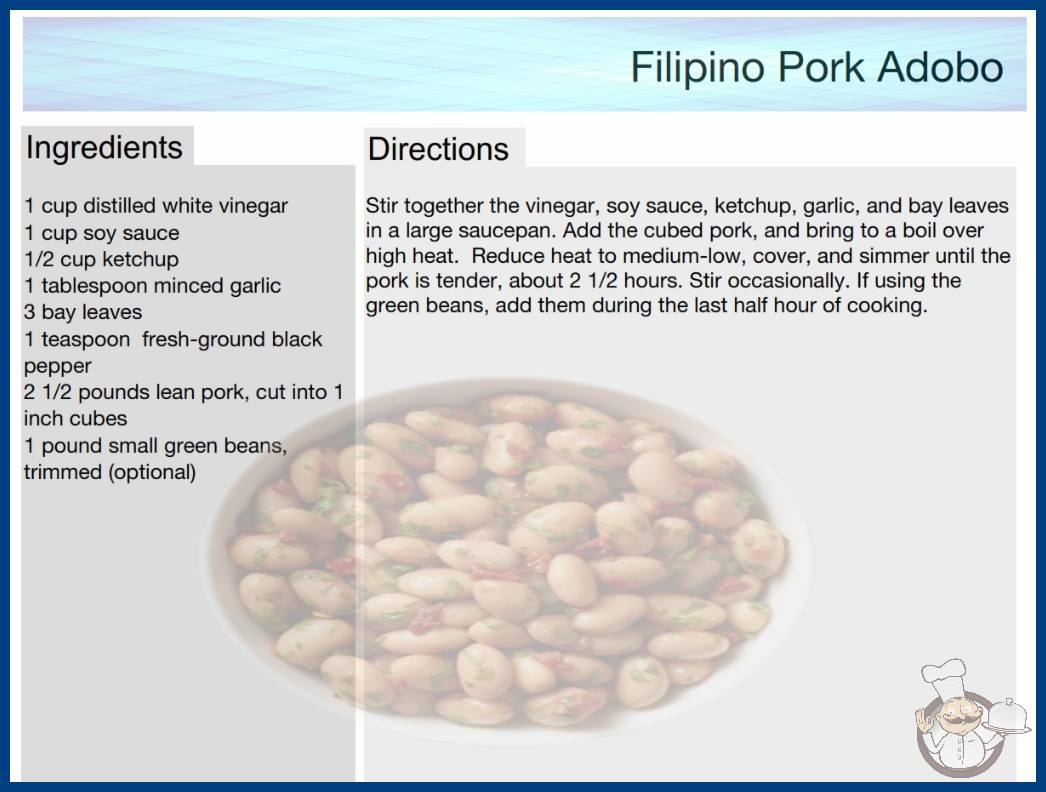 Filipino Pork Adobo

Ingredients

1 cup distilled white vinegar
1 cup soy sauce
1/2 cup ketchup
1 tablespoon minced garlic
3 bay leaves
1 teaspoon fresh-ground black pepper
2 1/2 pounds lean pork, cut into 1 inch cubes
1 pound small green beans, trimmed (optional)

Directions

Stir together the vinegar, soy sauce, ketchup, garlic, and bay leaves in a large saucepan. Add the cubed pork, and bring to a boil over high heat. Reduce heat to medium-low, cover, and simmer until the pork is tender, about 2 1/2 hours. Stir occasionally. If using the green beans, add them during the last half hour of cooking.